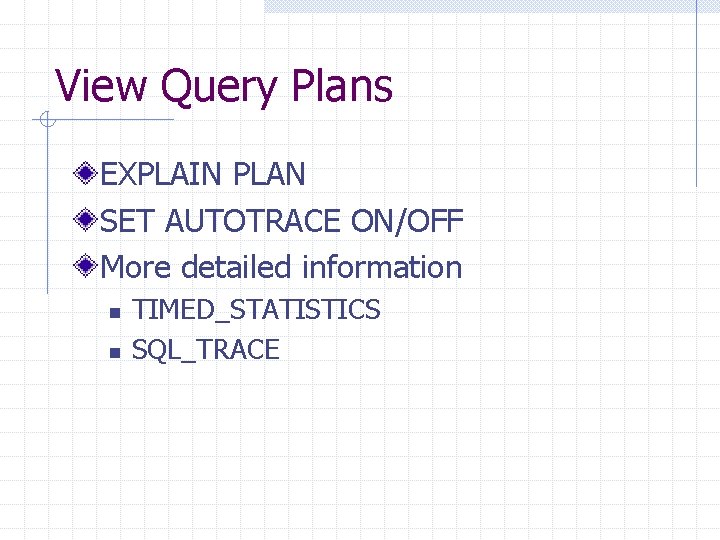 View Query Plans

EXPLAIN PLAN

SET AUTOTRACE ON/OFF

More detailed information

TIMED_STATISTICS

SQL_TRACE